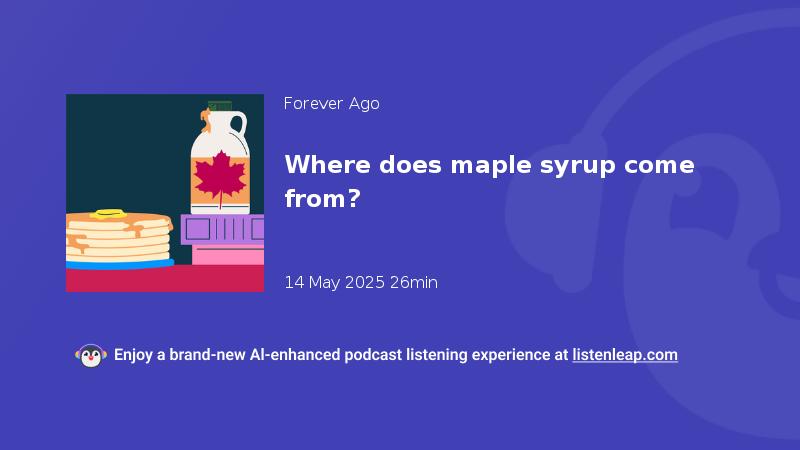 Forever Ago

Where does maple syrup come from?

14 May 2025 26min

Enjoy a brand-new AI-enhanced podcast listening experience at listenleap.com